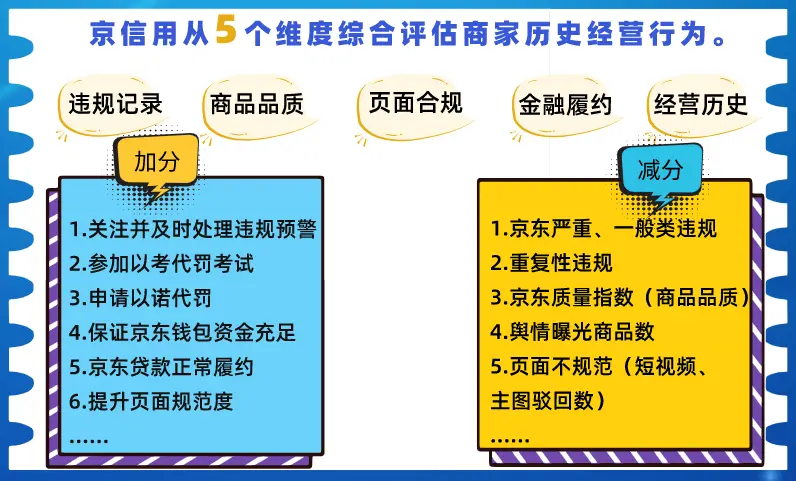 京信用从5个维度综合评估商家历史经营行为。

违规记录 商品品质 页面合规 金融履约 经营历史

加分

1.关注并及时处理违规预警
2.参加以考代罚考试
3.申请以诺代罚
4.保证京东钱包资金充足
5.京东贷款正常履约
6.提升页面规范度
......

减分

1.京东严重、一般类违规
2.重复性违规
3.京东质量指数（商品品质）
4.舆情曝光商品数
5.页面不规范（短视频、主图驳回数）
......